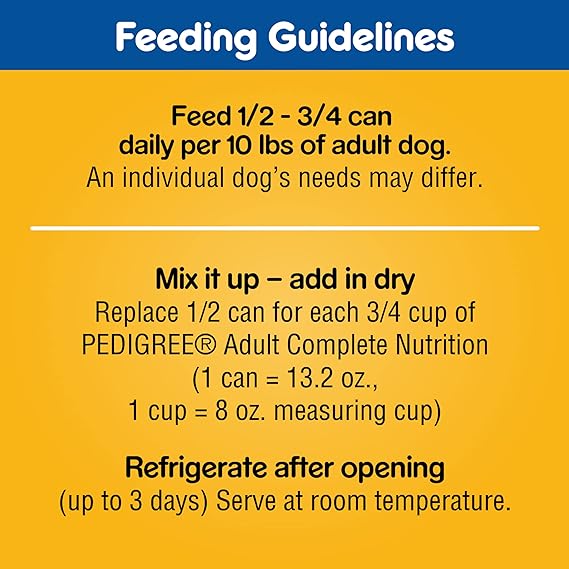 Feeding Guidelines

Feed 1/2 - 3/4 can daily per 10 lbs of adult dog.
An individual dog's needs may differ.

Mix it up – add in dry
Replace 1/2 can for each 3/4 cup of PEDIGREE® Adult Complete Nutrition (1 can = 13.2 oz., 1 cup = 8 oz. measuring cup)

Refrigerate after opening
(up to 3 days) Serve at room temperature.